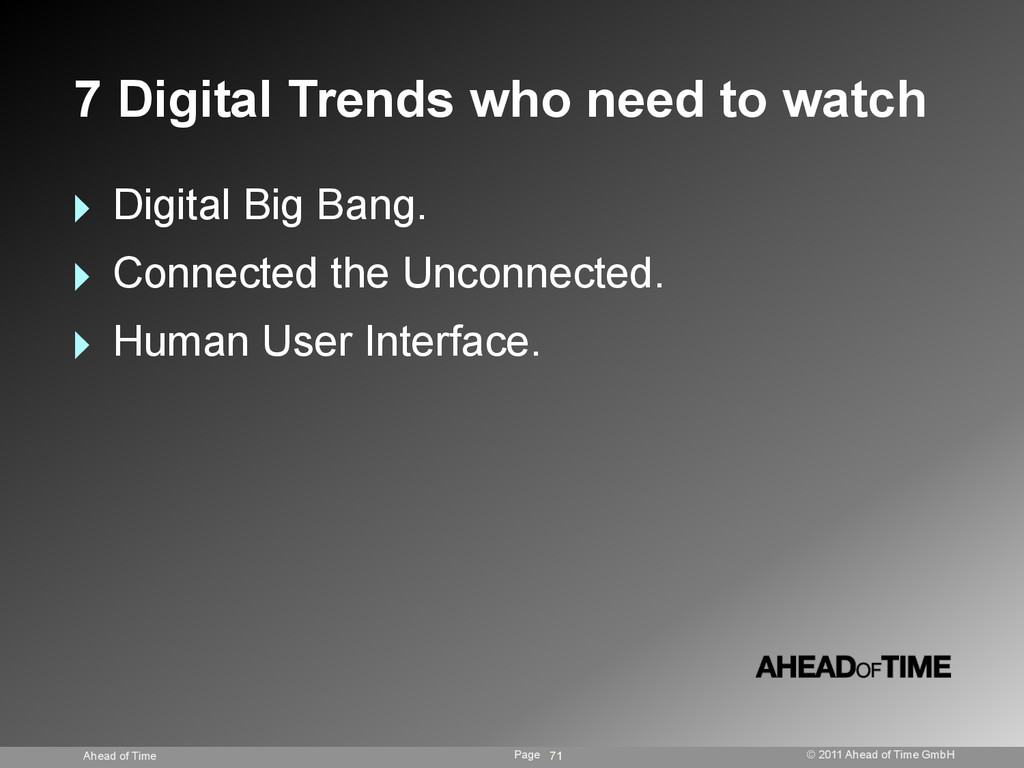 7 Digital Trends who need to watch

Digital Big Bang.

Connected the Unconnected.

Human User Interface.

AHEADOFTIME

Ahead of Time

Page 71

© 2011 Ahead of Time GmbH